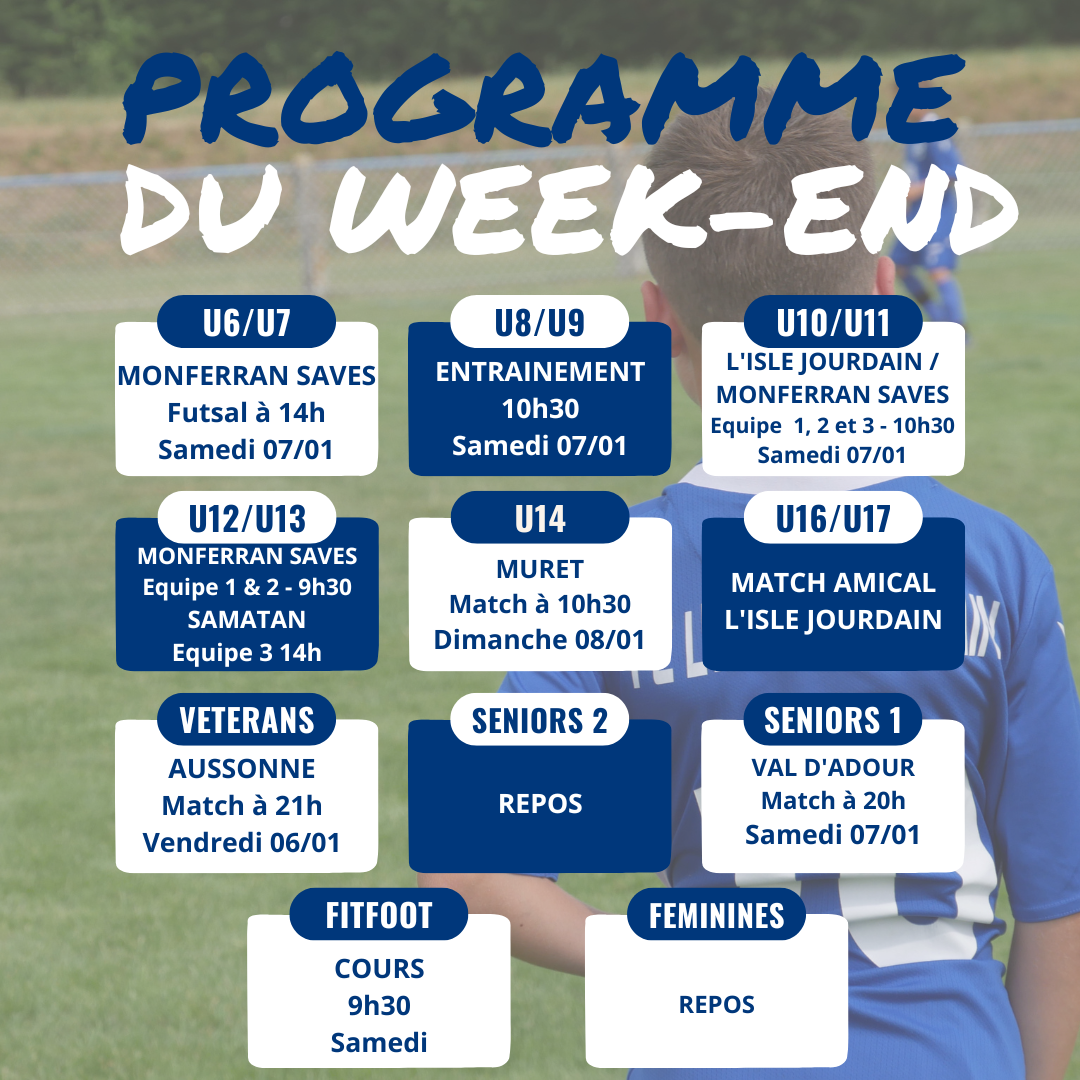 PROGRAMME
DU WEEK-END

U6/U7
MONFERRAN SAVES
Futsal à 14h
Samedi 07/01

U8/U9
ENTRAINEMENT
10h30
Samedi 07/01

U10/U11
L'ISLE JOURDAIN /
MONFERRAN SAVES
Equipe 1, 2 et 3 - 10h30
Samedi 07/01

U12/U13
MONFERRAN SAVES
Equipe 1 & 2 - 9h30
SAMATAN
Equipe 3 14h

U14
MURET
Match à 10h30
Dimanche 08/01

U16/U17
MATCH AMICAL
L'ISLE JOURDAIN

VETERANS
AUSSONNE
Match à 21h
Vendredi 06/01

SENIORS 2
REPOS

SENIORS 1
VAL D'ADOUR
Match à 20h
Samedi 07/01

FITFOOT
COURS
9h30
Samedi

FEMININES
REPOS